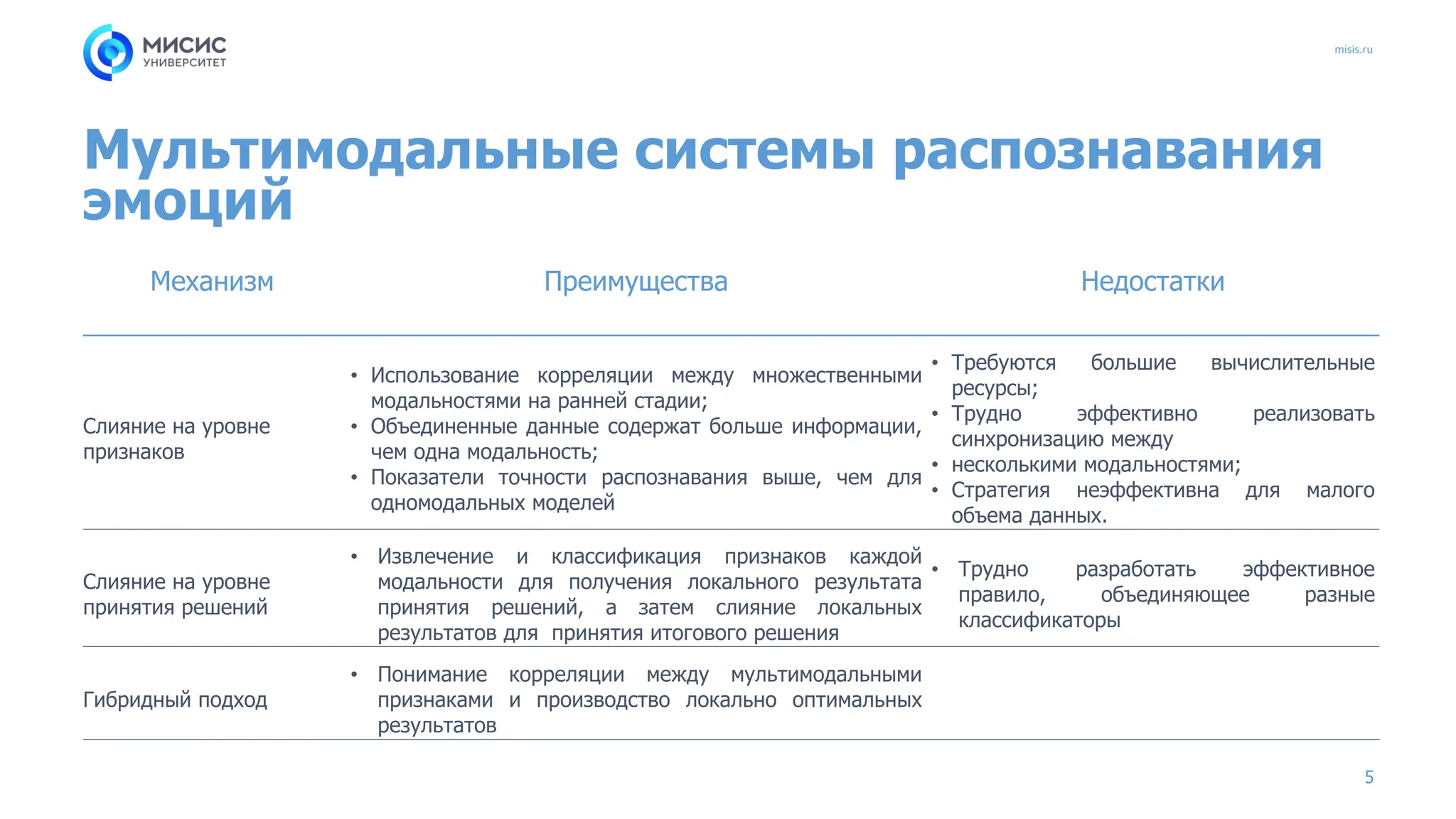 МИСИС
УНИВЕРСИТЕТ

misis.ru

Мультимодальные системы распознавания эмоций

| Механизм | Преимущества | Недостатки |
|---|---|---|
| Слияние на уровне признаков | • Использование корреляции между множественными модальностями на ранней стадии; • Объединенные данные содержат больше информации, чем одна модальность; • Показатели точности распознавания выше, чем для одномодальных моделей | • Требуются большие вычислительные ресурсы; • Трудно эффективно реализовать синхронизацию между • несколькими модальностями; • Стратегия неэффективна для малого объема данных. |
| Слияние на уровне принятия решений | • Извлечение и классификация признаков каждой модальности для получения локального результата принятия решений, а затем слияние локальных результатов для принятия итогового решения | • Трудно разработать эффективное правило, объединяющее разные классификаторы |
| Гибридный подход | • Понимание корреляции между мультимодальными признаками и производство локально оптимальных результатов | |

5